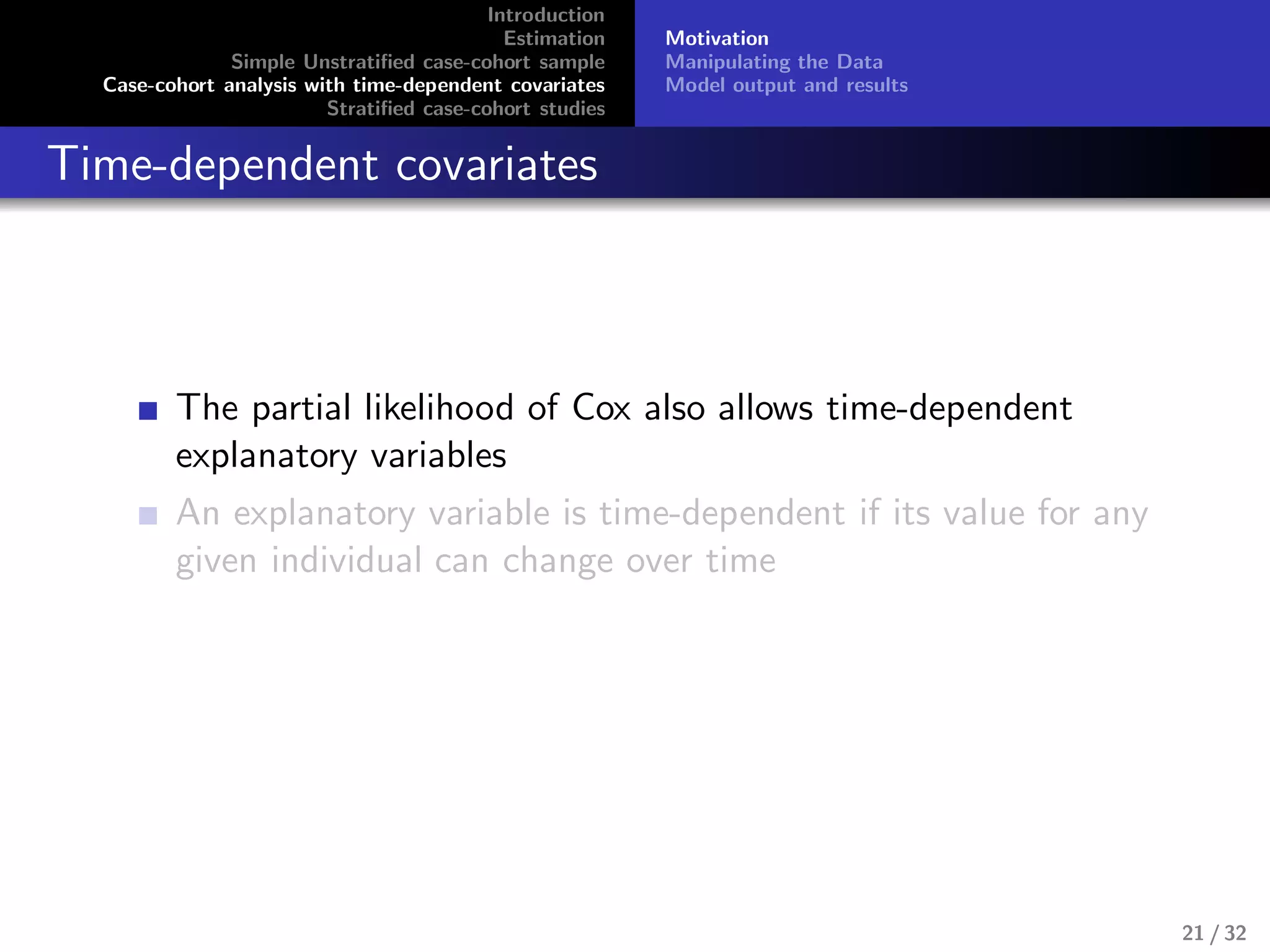 Introduction
Estimation
Simple Unstratified case-cohort sample
Case-cohort analysis with time-dependent covariates
Stratified case-cohort studies

Motivation
Manipulating the Data
Model output and results

Time-dependent covariates

The partial likelihood of Cox also allows time-dependent explanatory variables

An explanatory variable is time-dependent if its value for any given individual can change over time

21 / 32